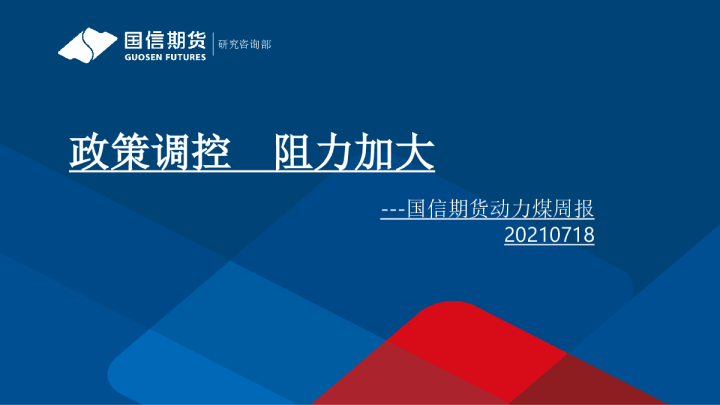 国信期货
GUOSEN FUTURES
研究咨询部

政策调控　阻力加大

---国信期货动力煤周报
20210718